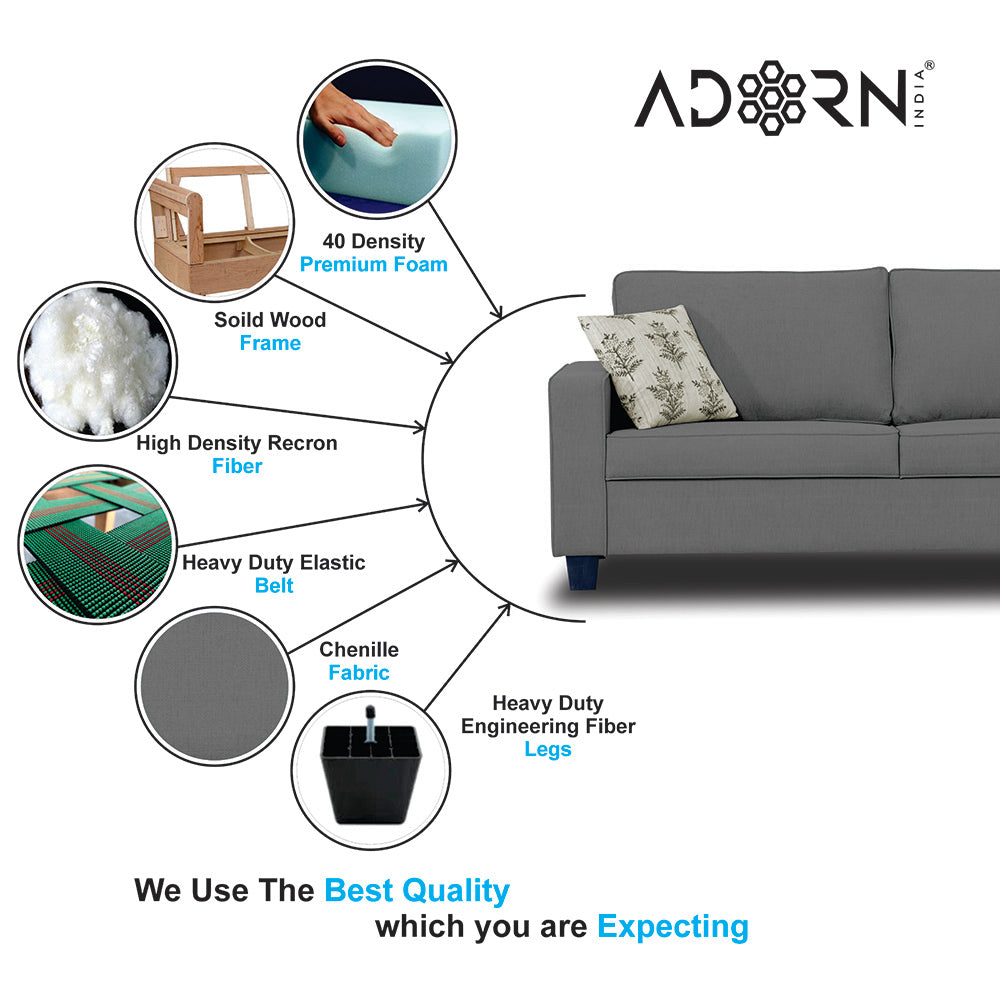 ADORN INDIA®

40 Density
Premium Foam

Soild Wood
Frame

High Density Recron
Fiber

Heavy Duty Elastic
Belt

Chenille
Fabric

Heavy Duty
Engineering Fiber
Legs

We Use The Best Quality
which you are Expecting